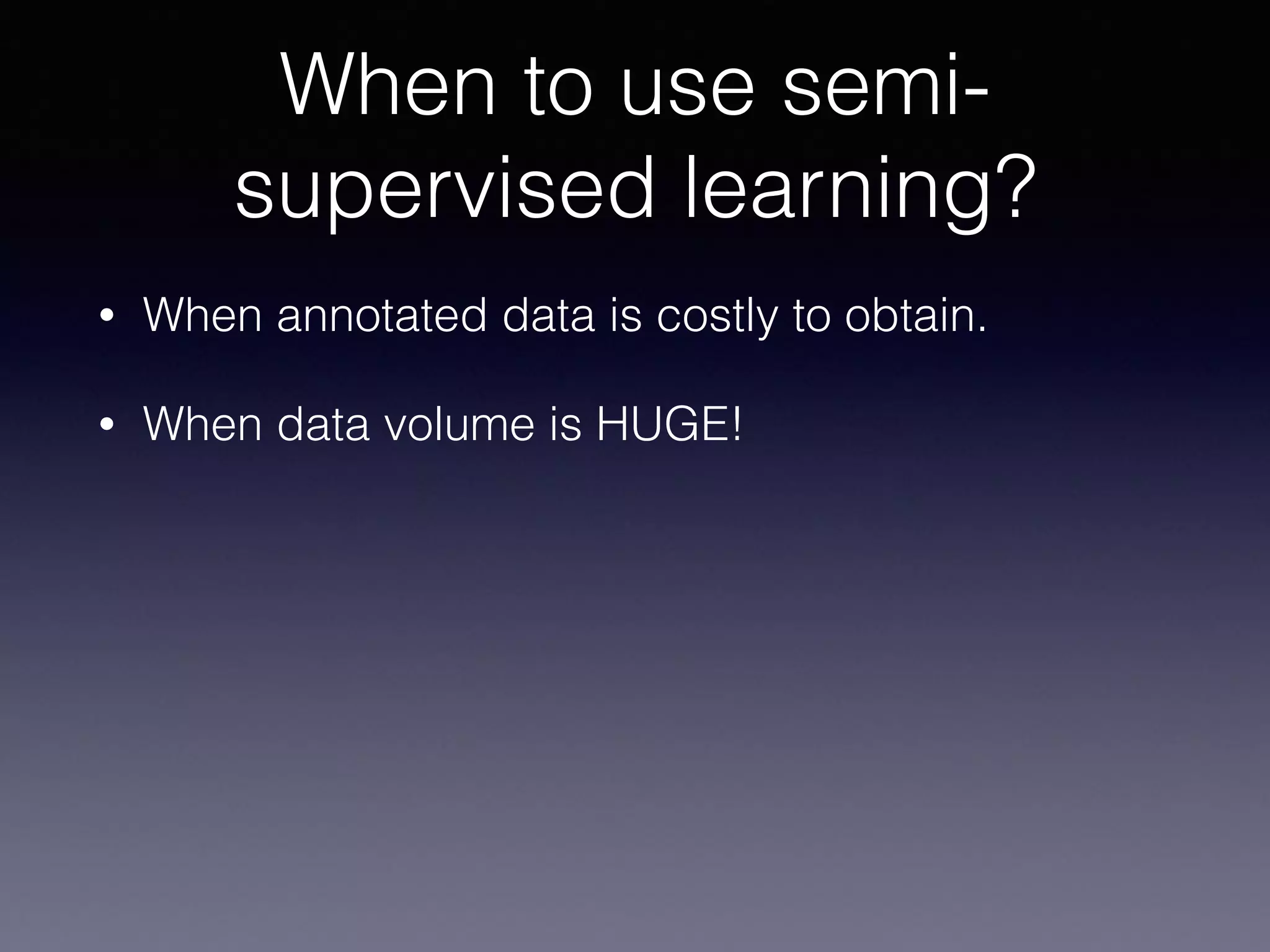 When to use semi-supervised learning?

• When annotated data is costly to obtain.

• When data volume is HUGE!